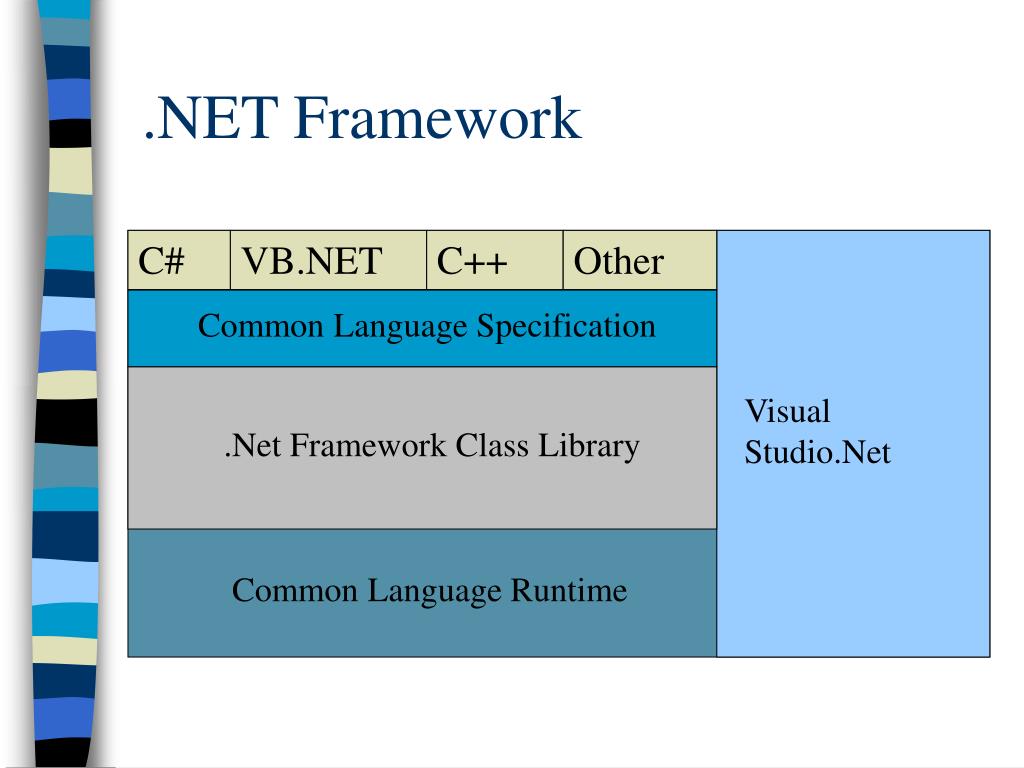 .NET Framework

C#
VB.NET
C++
Other

Common Language Specification

.Net Framework Class Library

Common Language Runtime

Visual Studio.Net